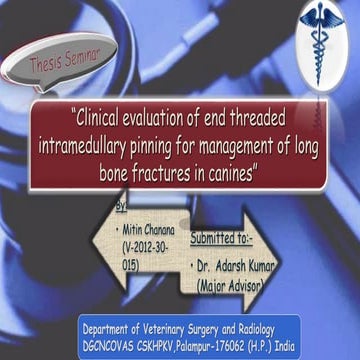 Thesis Seminar

"Clinical evaluation of end threaded intramedullary pinning for management of long bone fractures in canines"

By:

• Mitin Chanana (V-2012-30-015)

Submitted to:-

• Dr. Adarsh Kumar (Major Advisor)

Department of Veterinary Surgery and Radiology
DGCNCOVAS CSKHPKV,Palampur-176062 (H.P.) India